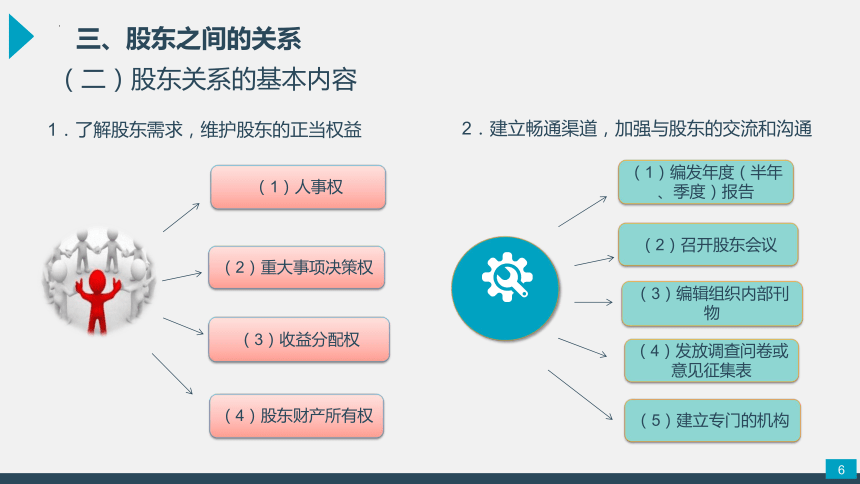 三、股东之间的关系

（二）股东关系的基本内容

1．了解股东需求，维护股东的正当权益

（1）人事权

（2）重大事项决策权

（3）收益分配权

（4）股东财产所有权

2．建立畅通渠道，加强与股东的交流和沟通

（1）编发年度（半年、季度）报告

（2）召开股东会议

（3）编辑组织内部刊物

（4）发放调查问卷或意见征集表

（5）建立专门的机构

6